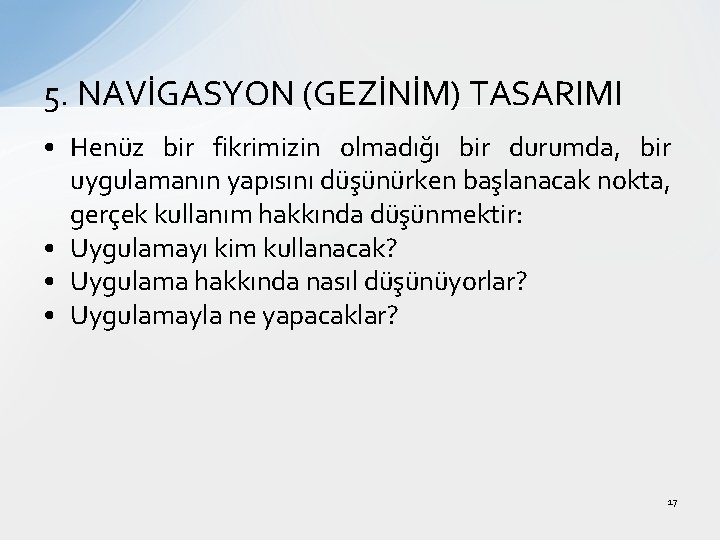 5. NAVİGASYON (GEZİNİM) TASARIMI

• Henüz bir fikrimizin olmadığı bir durumda, bir uygulamanın yapısını düşünürken başlanacak nokta, gerçek kullanım hakkında düşünmektir:
• Uygulamayı kim kullanacak?
• Uygulama hakkında nasıl düşünüyorlar?
• Uygulamayla ne yapacaklar?

17